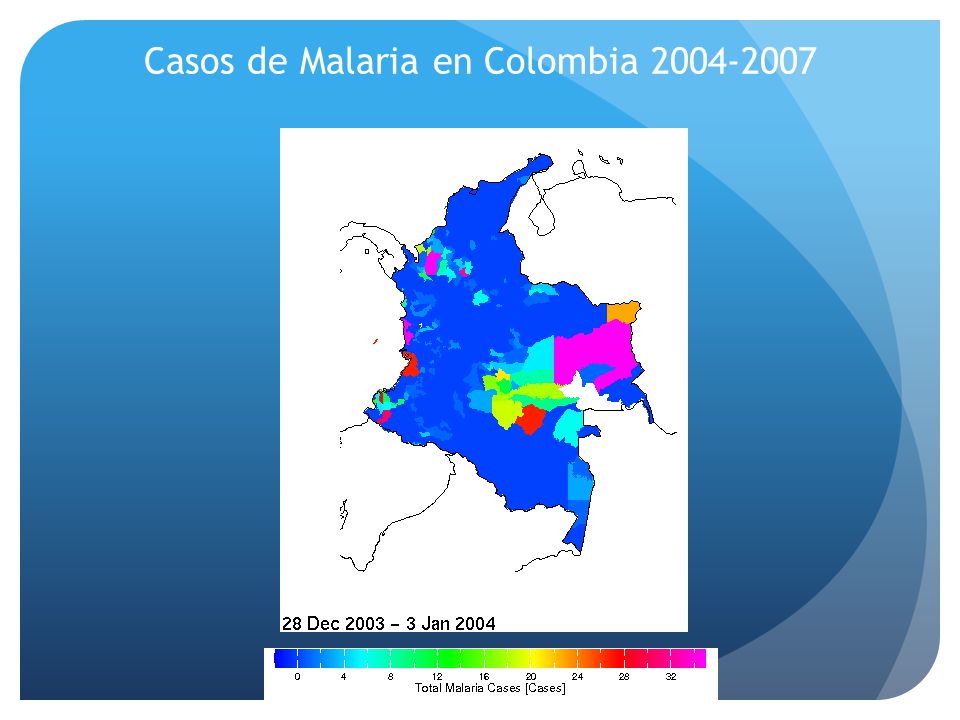 Casos de Malaria en Colombia 2004-2007

28 Dec 2003 – 3 Jan 2004

0 4 8 12 16 20 24 28 32
Total Malaria Cases [Cases]